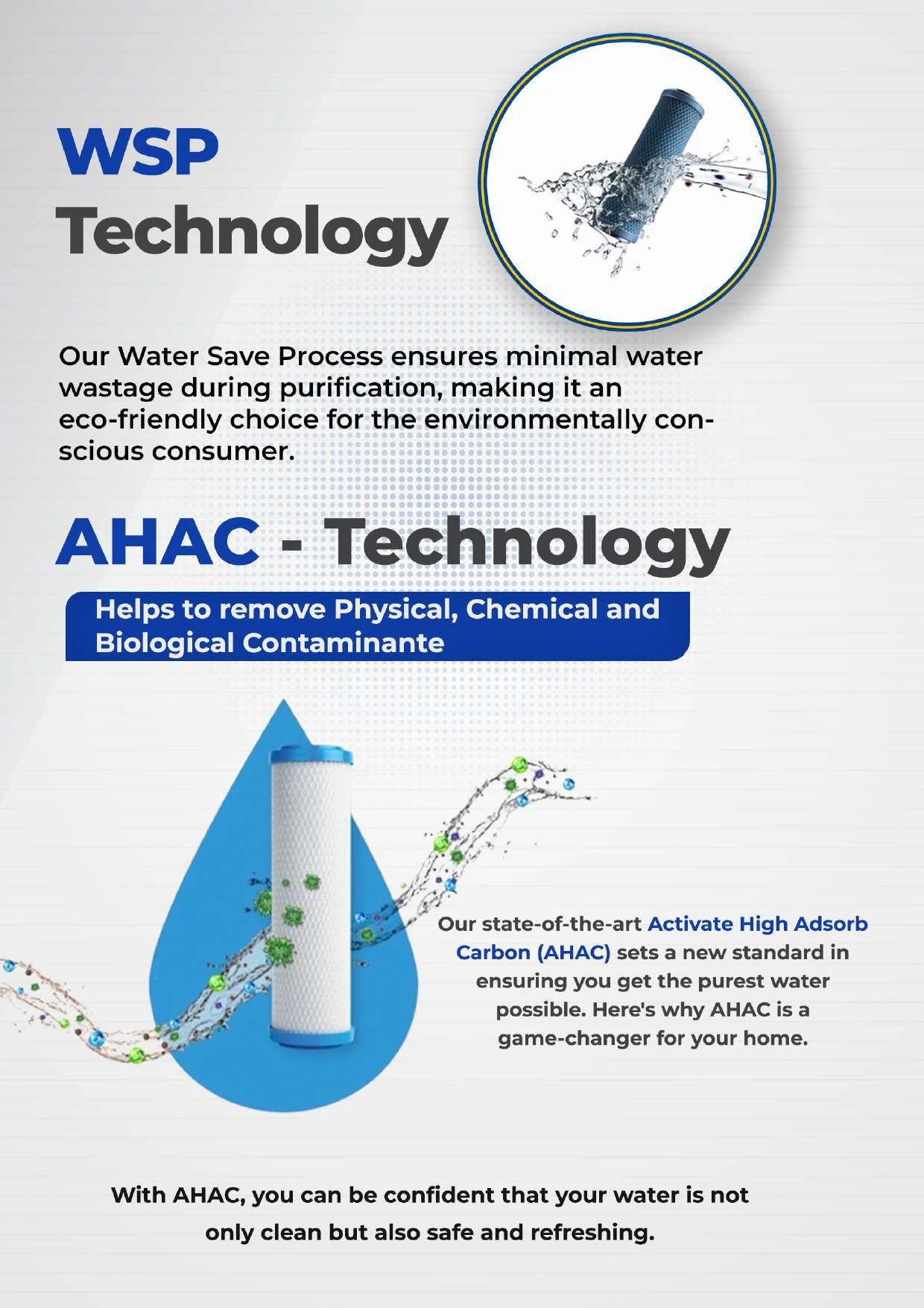 WSP Technology

Our Water Save Process ensures minimal water wastage during purification, making it an eco-friendly choice for the environmentally conscious consumer.

AHAC - Technology

Helps to remove Physical, Chemical and Biological Contaminante

Our state-of-the-art Activate High Adsorb Carbon (AHAC) sets a new standard in ensuring you get the purest water possible. Here's why AHAC is a game-changer for your home.

With AHAC, you can be confident that your water is not only clean but also safe and refreshing.